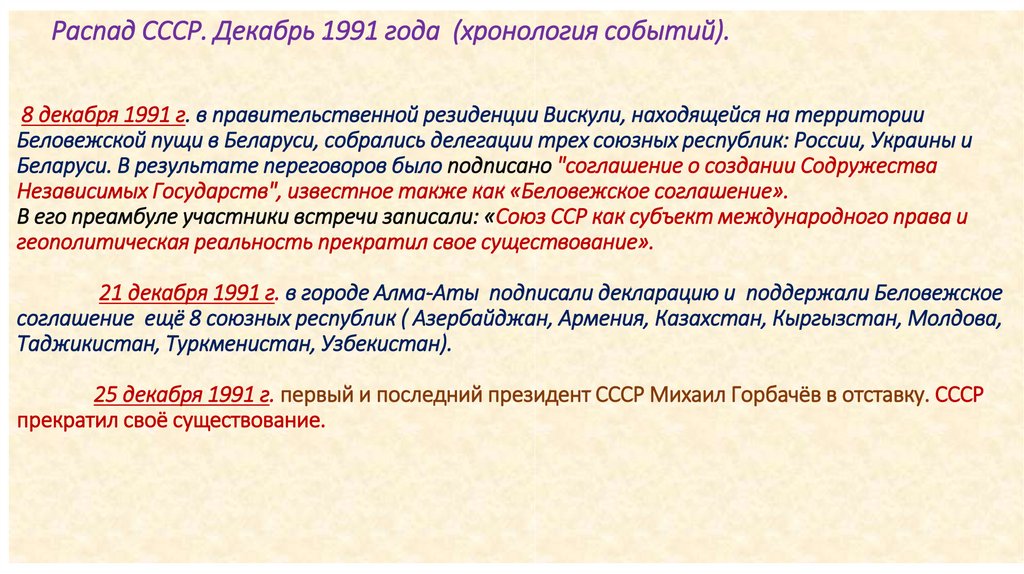 Распад СССР. Декабрь 1991 года (хронология событий).

8 декабря 1991 г. в правительственной резиденции Вискули, находящейся на территории Беловежской пущи в Беларуси, собрались делегации трех союзных республик: России, Украины и Беларуси. В результате переговоров было подписано "соглашение о создании Содружества Независимых Государств", известное также как «Беловежское соглашение». В его преамбуле участники встречи записали: «Союз ССР как субъект международного права и геополитическая реальность прекратил свое существование».

21 декабря 1991 г. в городе Алма-Аты подписали декларацию и поддержали Беловежское соглашение ещё 8 союзных республик ( Азербайджан, Армения, Казахстан, Кыргызстан, Молдова, Таджикистан, Туркменистан, Узбекистан).

25 декабря 1991 г. первый и последний президент СССР Михаил Горбачёв в отставку. СССР прекратил своё существование.